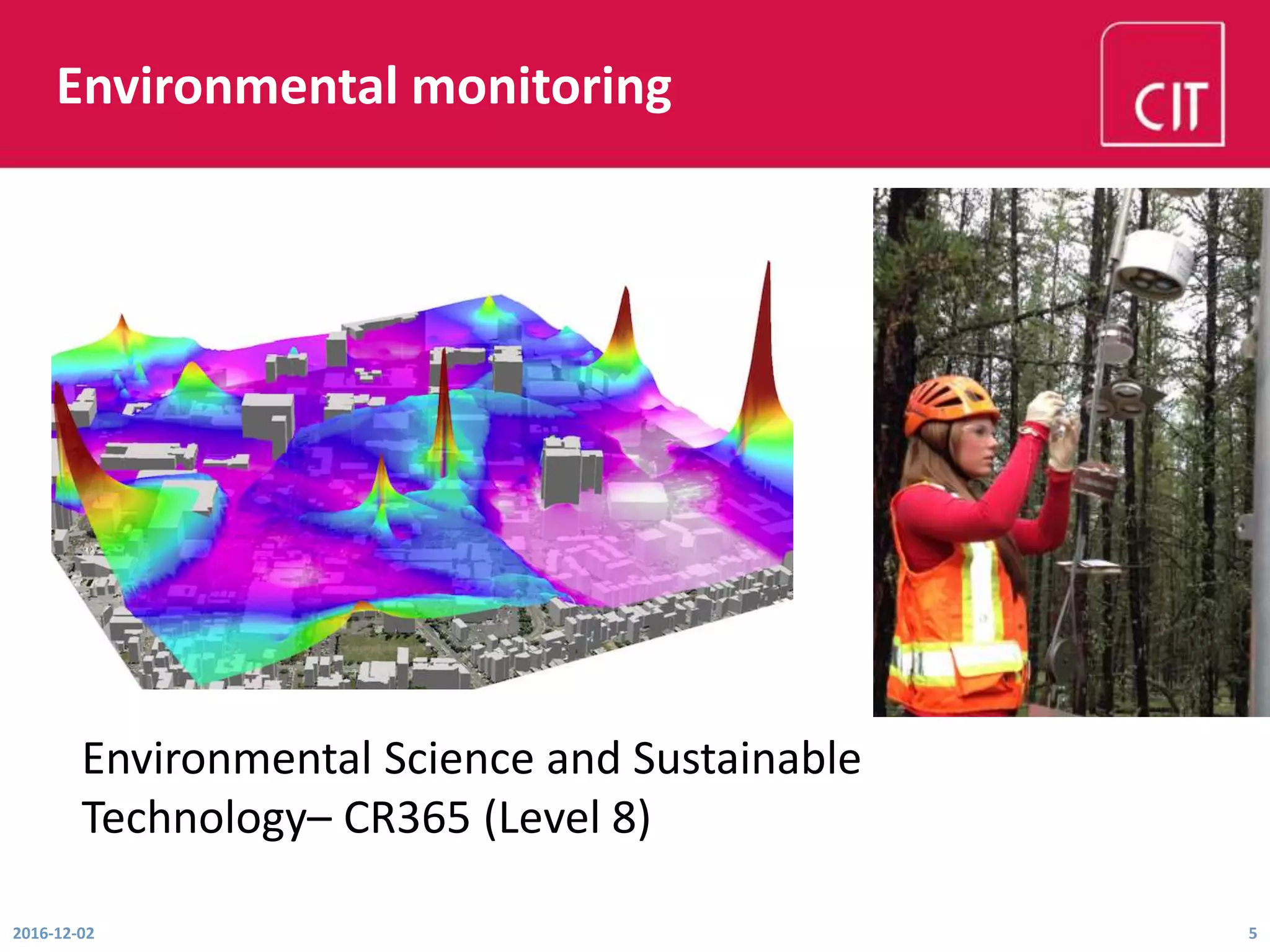 Environmental monitoring

CIT

Environmental Science and Sustainable Technology– CR365 (Level 8)

2016-12-02

5